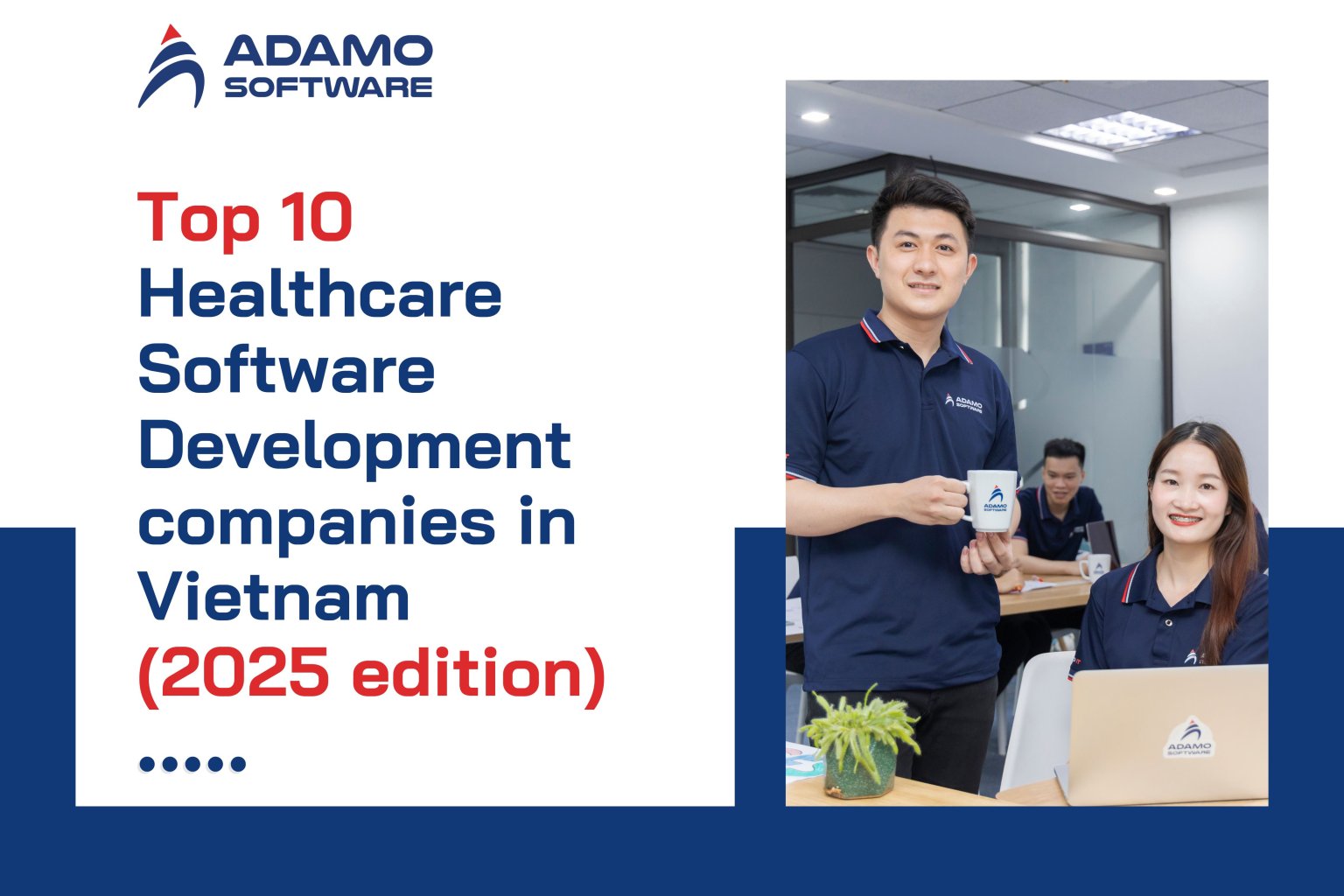 ADAMO SOFTWARE

Top 10 Healthcare Software Development companies in Vietnam (2025 edition)

ADAMO SOFTWARE

ADAMO SOFTWARE

ADAMO SOFTWARE